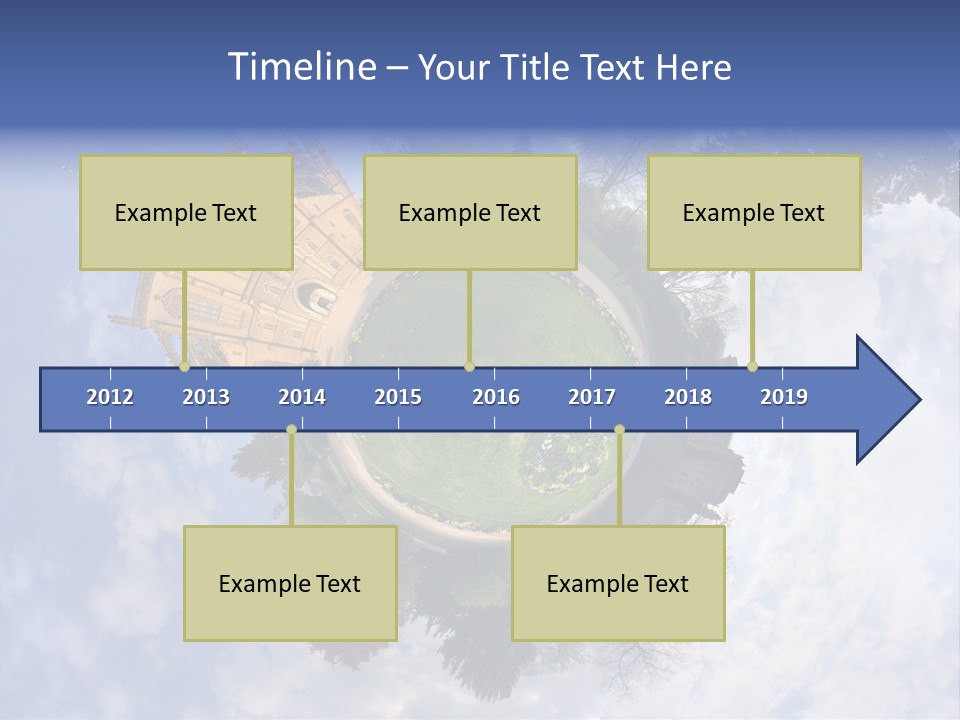 Timeline – Your Title Text Here

Example Text

Example Text

Example Text

2012 2013 2014 2015 2016 2017 2018 2019

Example Text

Example Text